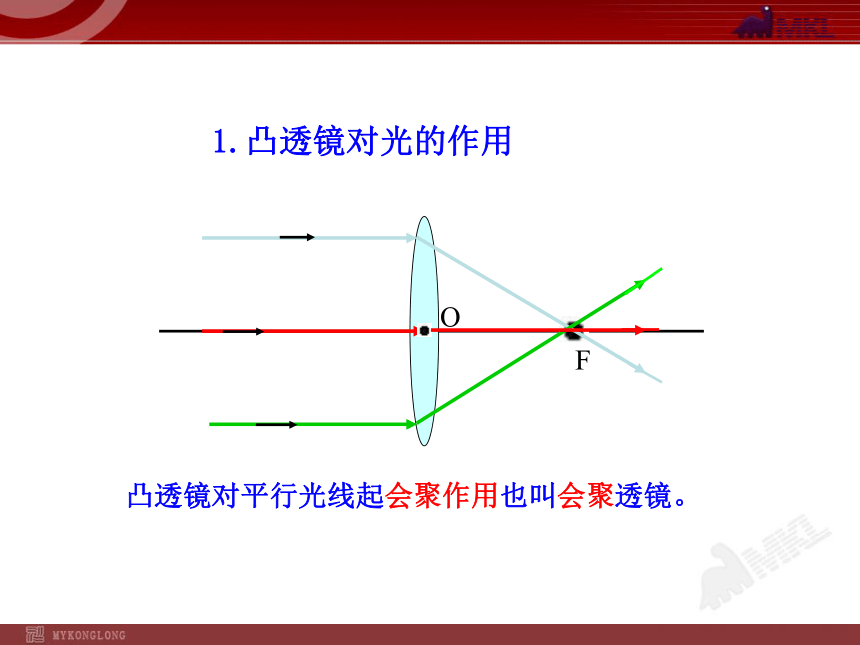 MKL

1. 凸透镜对光的作用

O

F

凸透镜对平行光线起会聚作用也叫会聚透镜。

MKL

MYKONGLONG